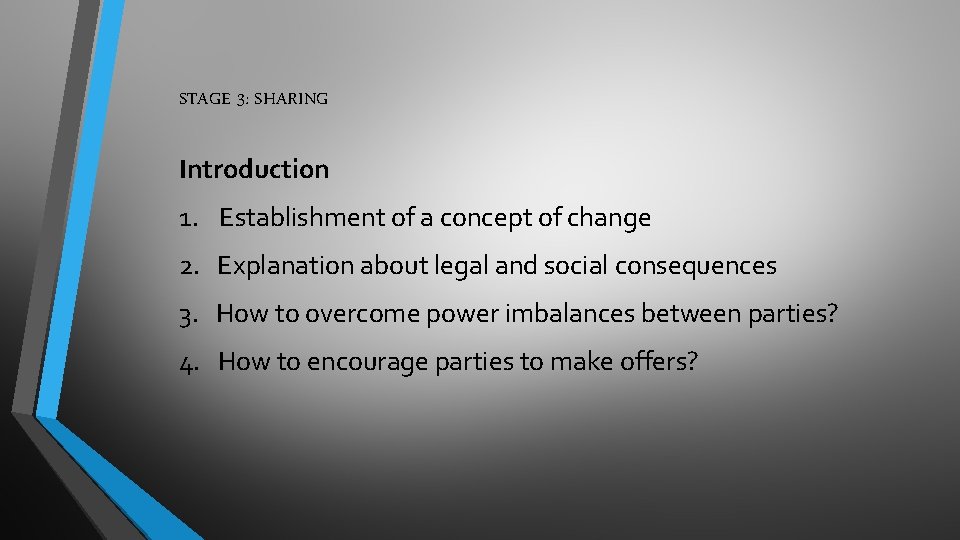 STAGE 3: SHARING

Introduction

1. Establishment of a concept of change
2. Explanation about legal and social consequences
3. How to overcome power imbalances between parties?
4. How to encourage parties to make offers?